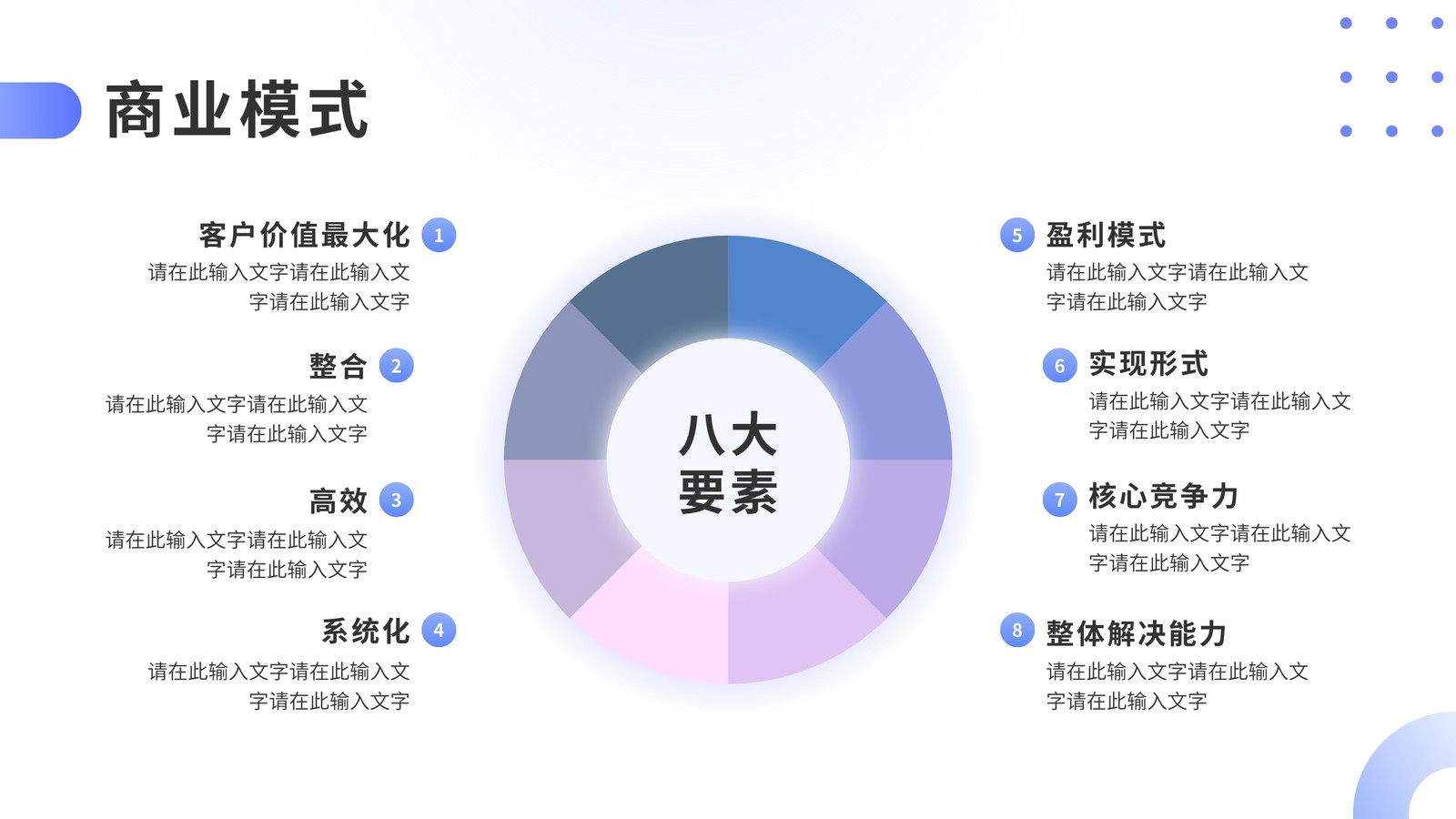 商业模式

客户价值最大化 1
请在此输入文字请在此输入文字请在此输入文字

整合 2
请在此输入文字请在此输入文字请在此输入文字

高效 3
请在此输入文字请在此输入文字请在此输入文字

系统化 4
请在此输入文字请在此输入文字请在此输入文字

八大要素

5 盈利模式
请在此输入文字请在此输入文字请在此输入文字

6 实现形式
请在此输入文字请在此输入文字请在此输入文字

7 核心竞争力
请在此输入文字请在此输入文字请在此输入文字

8 整体解决能力
请在此输入文字请在此输入文字请在此输入文字